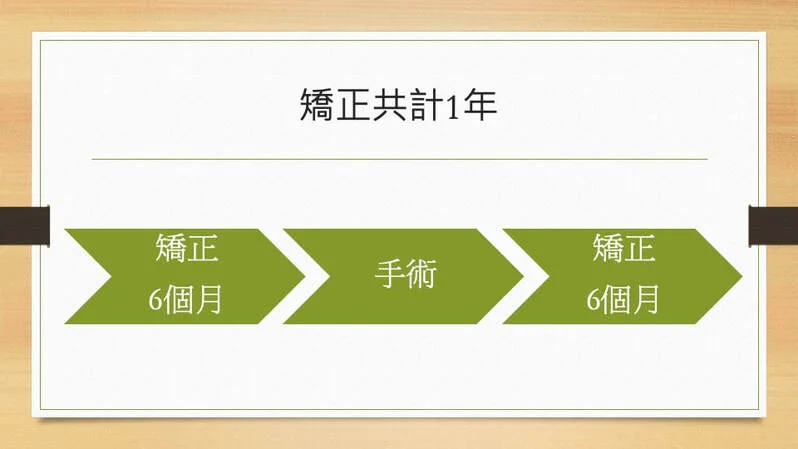 矯正共計1年

矯正
6個月

手術

矯正
6個月